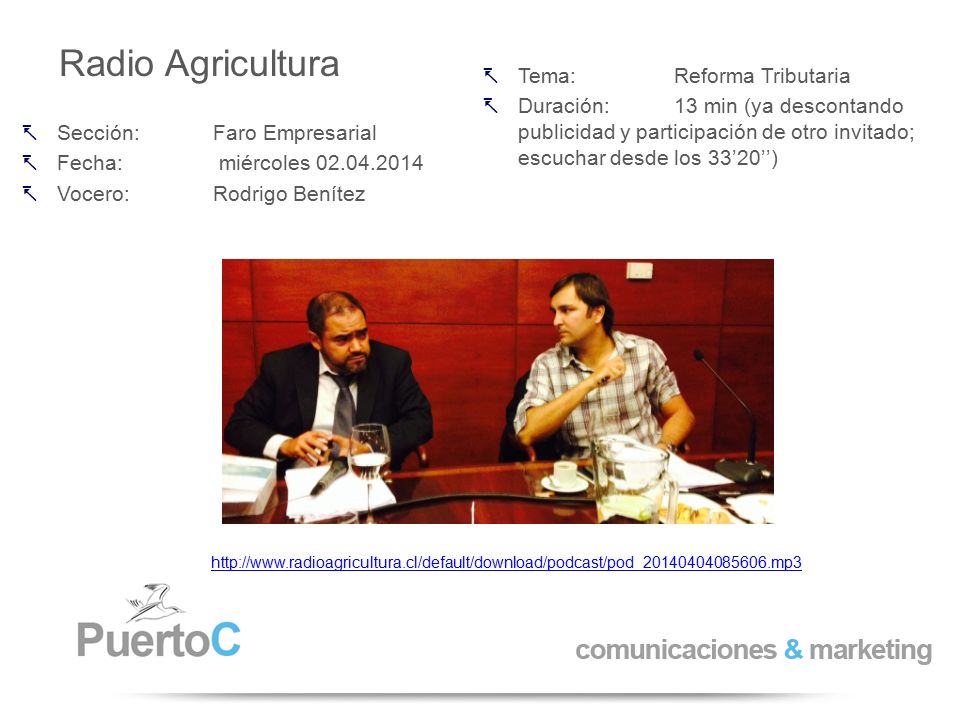 Radio Agricultura

Sección: Faro Empresarial
Fecha: miércoles 02.04.2014
Vocero: Rodrigo Benítez

Tema: Reforma Tributaria
Duración: 13 min (ya descontando publicidad y participación de otro invitado; escuchar desde los 33’20’’)

http://www.radioagricultura.cl/default/download/podcast/pod_20140404085606.mp3

PuertoC

comunicaciones & marketing